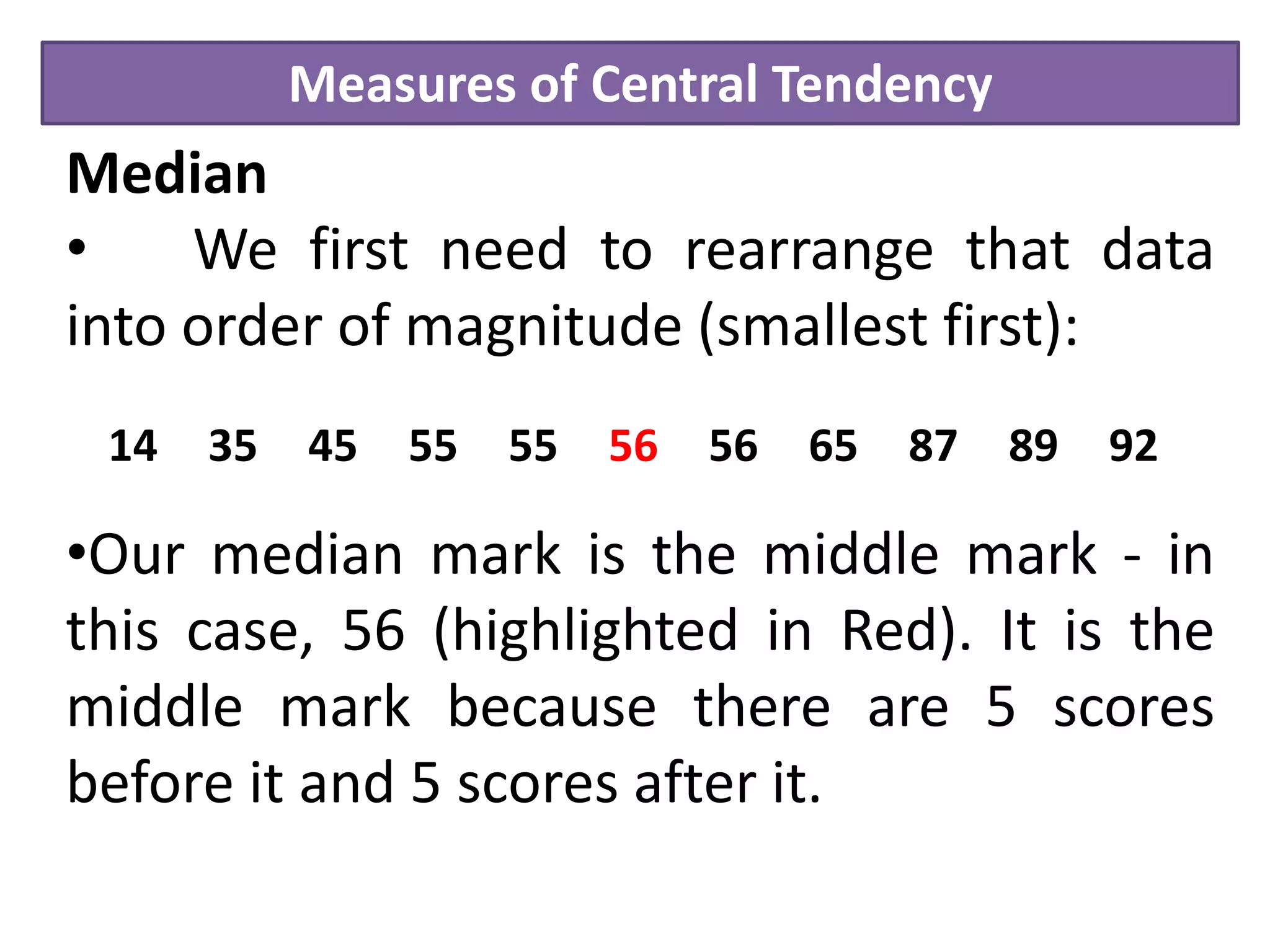 Measures of Central Tendency

Median

• We first need to rearrange that data into order of magnitude (smallest first):

14 35 45 55 55 56 56 65 87 89 92

•Our median mark is the middle mark - in this case, 56 (highlighted in Red). It is the middle mark because there are 5 scores before it and 5 scores after it.